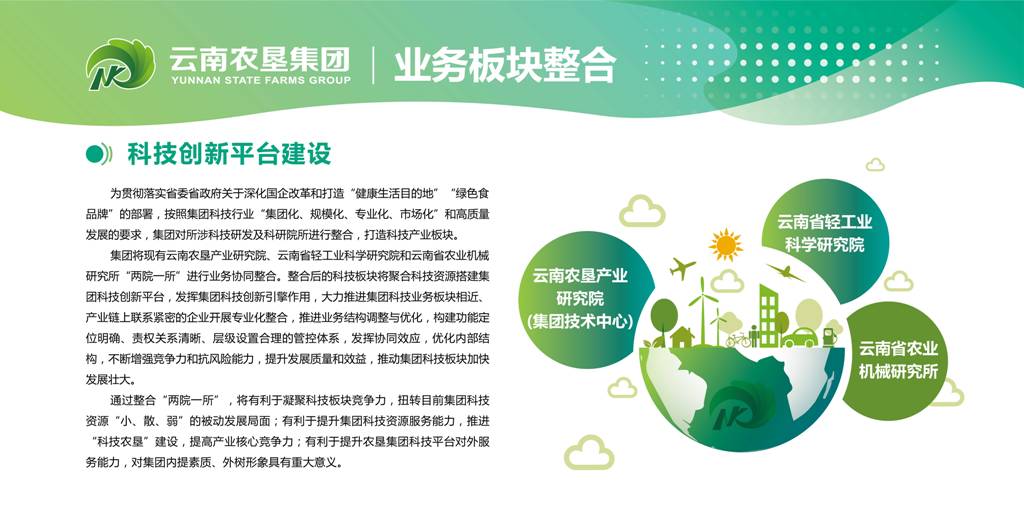 云南农垦集团
YUNNAN STATE FARMS GROUP

业务板块整合

科技创新平台建设

为贯彻落实省委省政府关于深化国企改革和打造“健康生活目的地”“绿色食品牌”的部署，按照集团科技行业“集团化、规模化、专业化、市场化”和高质量发展的要求，集团对所涉科技研发及科研院所进行整合，打造科技产业板块。

集团将现有云南农垦产业研究院、云南省轻工业科学研究院和云南省农业机械研究所“两院一所”进行业务协同整合。整合后的科技板块将聚合科技资源搭建集团科技创新平台，发挥集团科技创新引擎作用，大力推进集团科技业务板块相近、产业链上联系紧密的企业开展专业化整合，推进业务结构调整与优化，构建功能定位明确、责权关系清晰、层级设置合理的管控体系，发挥协同效应，优化内部结构，不断增强竞争力和抗风险能力，提升发展质量和效益，推动集团科技板块加快发展壮大。

通过整合“两院一所”，将有利于凝聚科技板块竞争力，扭转目前集团科技资源“小、散、弱”的被动发展局面；有利于提升集团科技资源服务能力，推进“科技农垦”建设，提高产业核心竞争力；有利于提升农垦集团科技平台对外服务能力，对集团内提素质、外树形象具有重大意义。

云南农垦产业研究院（集团技术中心）

云南省轻工业科学研究院

云南省农业机械研究所